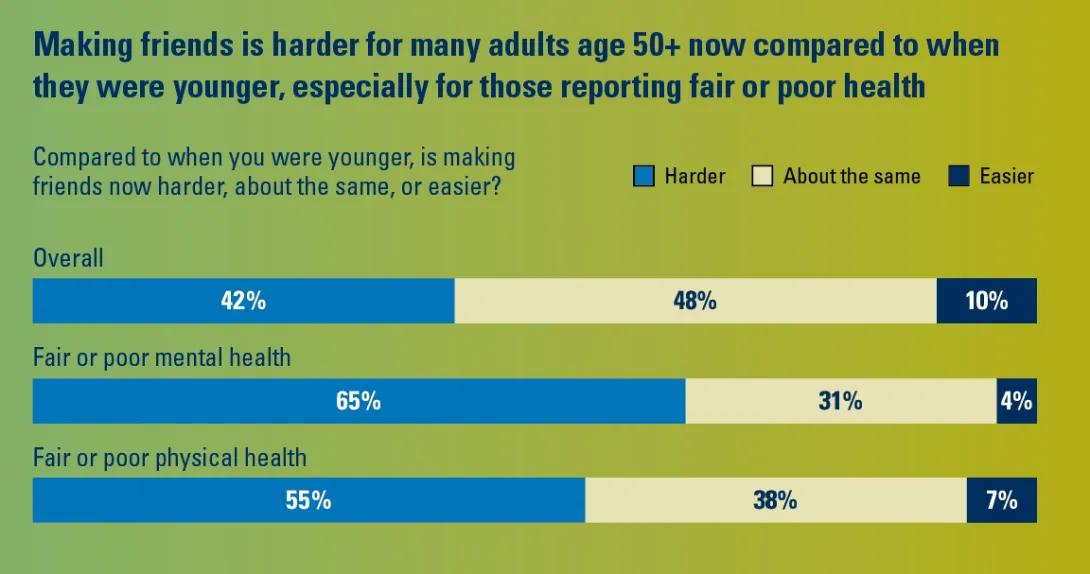 Making friends is harder for many adults age 50+ now compared to when they were younger, especially for those reporting fair or poor health

Compared to when you were younger, is making friends now harder, about the same, or easier?

Harder
About the same
Easier

Overall
42%
48%
10%

Fair or poor mental health
65%
31%
4%

Fair or poor physical health
55%
38%
7%